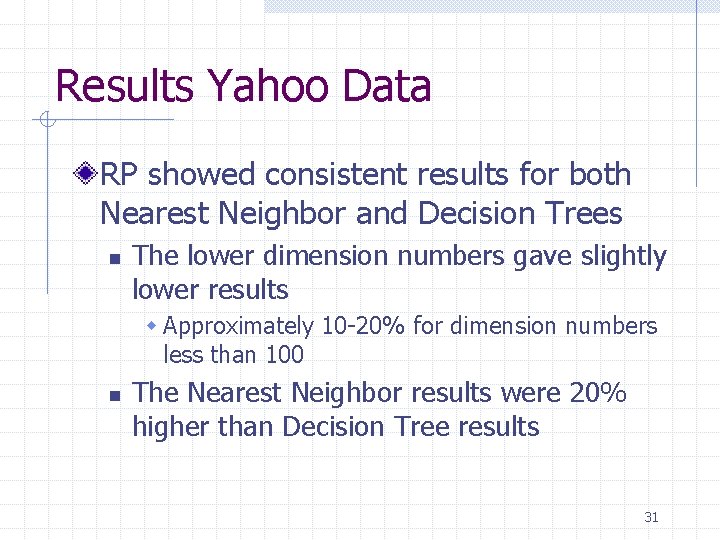 Results Yahoo Data

RP showed consistent results for both Nearest Neighbor and Decision Trees

The lower dimension numbers gave slightly lower results

Approximately 10-20% for dimension numbers less than 100

The Nearest Neighbor results were 20% higher than Decision Tree results

31